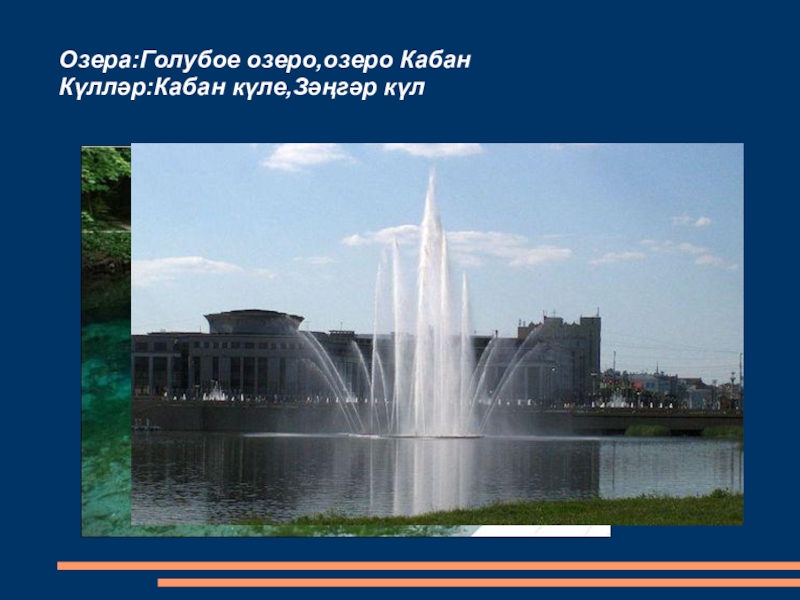 Озера:Голубое озеро,озеро Кабан
Күлләр:Кабан күле,Зәңгәр күл